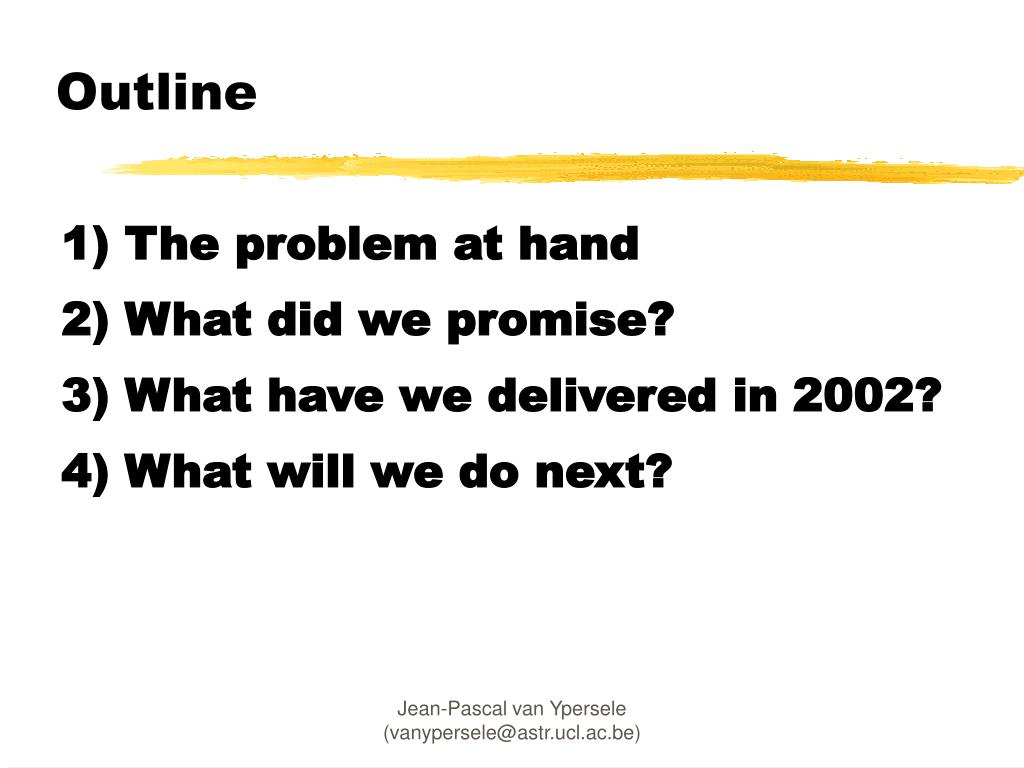 Outline

1) The problem at hand
2) What did we promise?
3) What have we delivered in 2002?
4) What will we do next?

Jean-Pascal van Ypersele
(vanypersele@astr.ucl.ac.be)